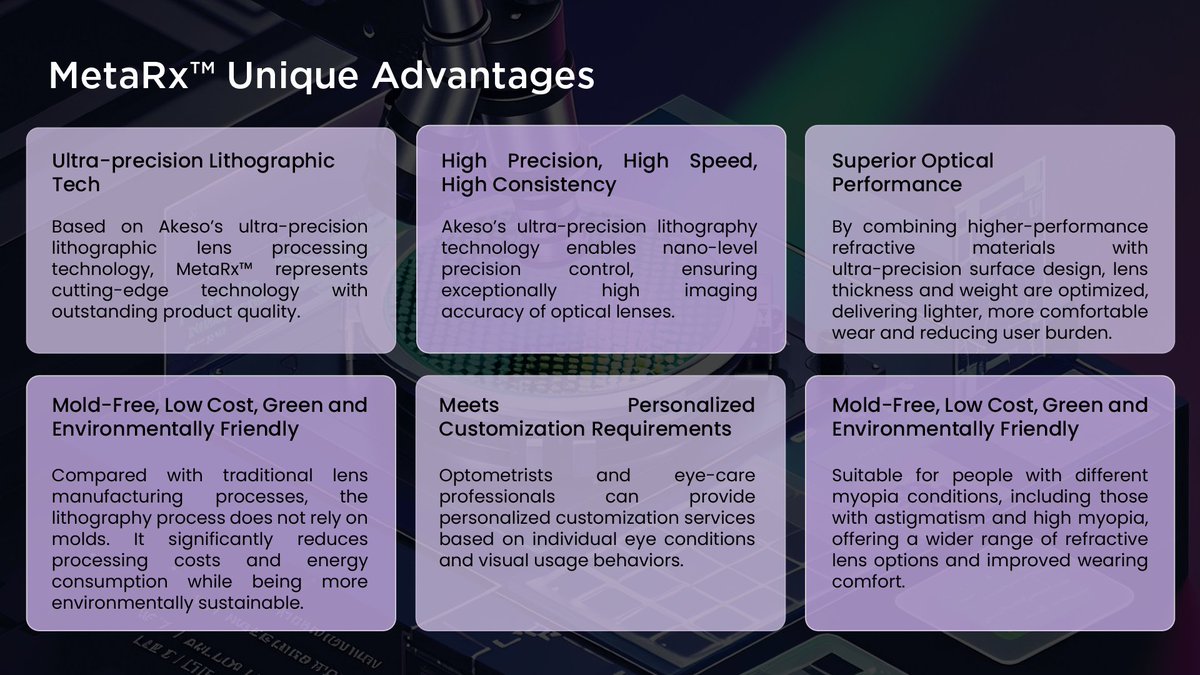 MetaRx™ Unique Advantages

Ultra-precision Lithographic Tech

Based on Akeso's ultra-precision lithographic lens processing technology, MetaRx™ represents cutting-edge technology with outstanding product quality.

High Precision, High Speed, High Consistency

Akeso's ultra-precision lithography technology enables nano-level precision control, ensuring exceptionally high imaging accuracy of optical lenses.

Superior Optical Performance

By combining higher-performance refractive materials with ultra-precision surface design, lens thickness and weight are optimized, delivering lighter, more comfortable wear and reducing user burden.

Mold-Free, Low Cost, Green and Environmentally Friendly

Compared with traditional lens manufacturing processes, the lithography process does not rely on molds. It significantly reduces processing costs and energy consumption while being more environmentally sustainable.

Meets Personalized Customization Requirements

Optometrists and eye-care professionals can provide personalized customization services based on individual eye conditions and visual usage behaviors.

Mold-Free, Low Cost, Green and Environmentally Friendly

Suitable for people with different myopia conditions, including those with astigmatism and high myopia, offering a wider range of refractive lens options and improved wearing comfort.